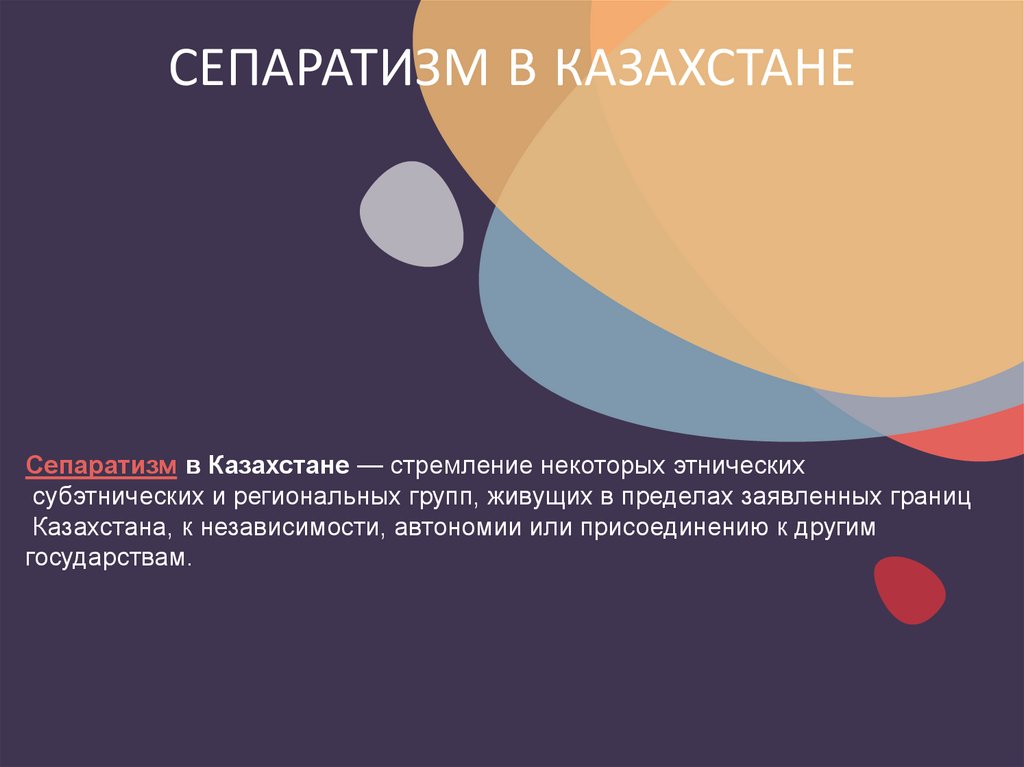 СЕПАРАТИЗМ В КАЗАХСТАНЕ

Сепаратизм в Казахстане — стремление некоторых этнических субэтнических и региональных групп, живущих в пределах заявленных границ Казахстана, к независимости, автономии или присоединению к другим государствам.